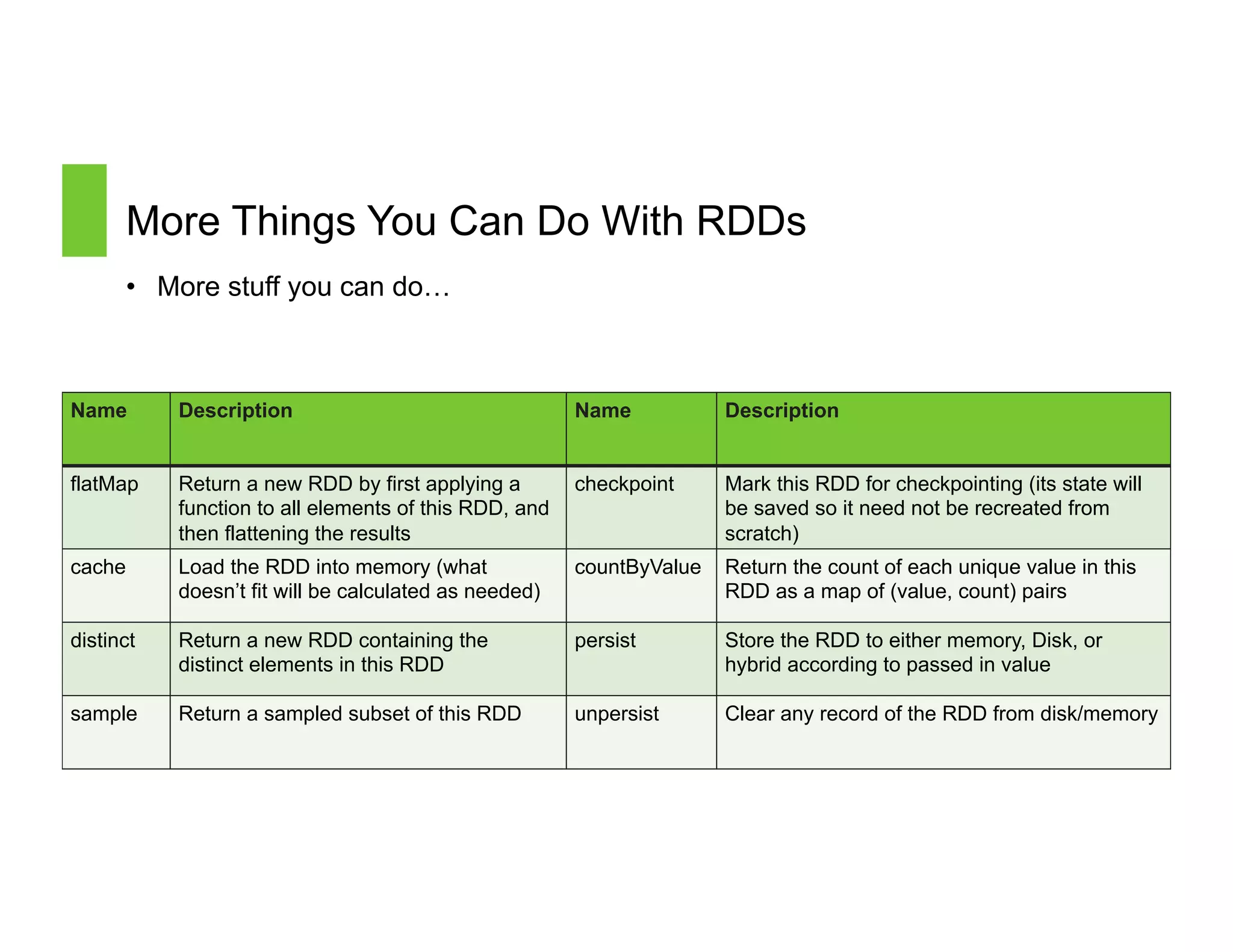 More Things You Can Do With RDDs

• More stuff you can do…

| Name | Description | Name | Description |
|---|---|---|---|
| flatMap | Return a new RDD by first applying a function to all elements of this RDD, and then flattening the results | checkpoint | Mark this RDD for checkpointing (its state will be saved so it need not be recreated from scratch) |
| cache | Load the RDD into memory (what doesn't fit will be calculated as needed) | countByValue | Return the count of each unique value in this RDD as a map of (value, count) pairs |
| distinct | Return a new RDD containing the distinct elements in this RDD | persist | Store the RDD to either memory, Disk, or hybrid according to passed in value |
| sample | Return a sampled subset of this RDD | unpersist | Clear any record of the RDD from disk/memory |